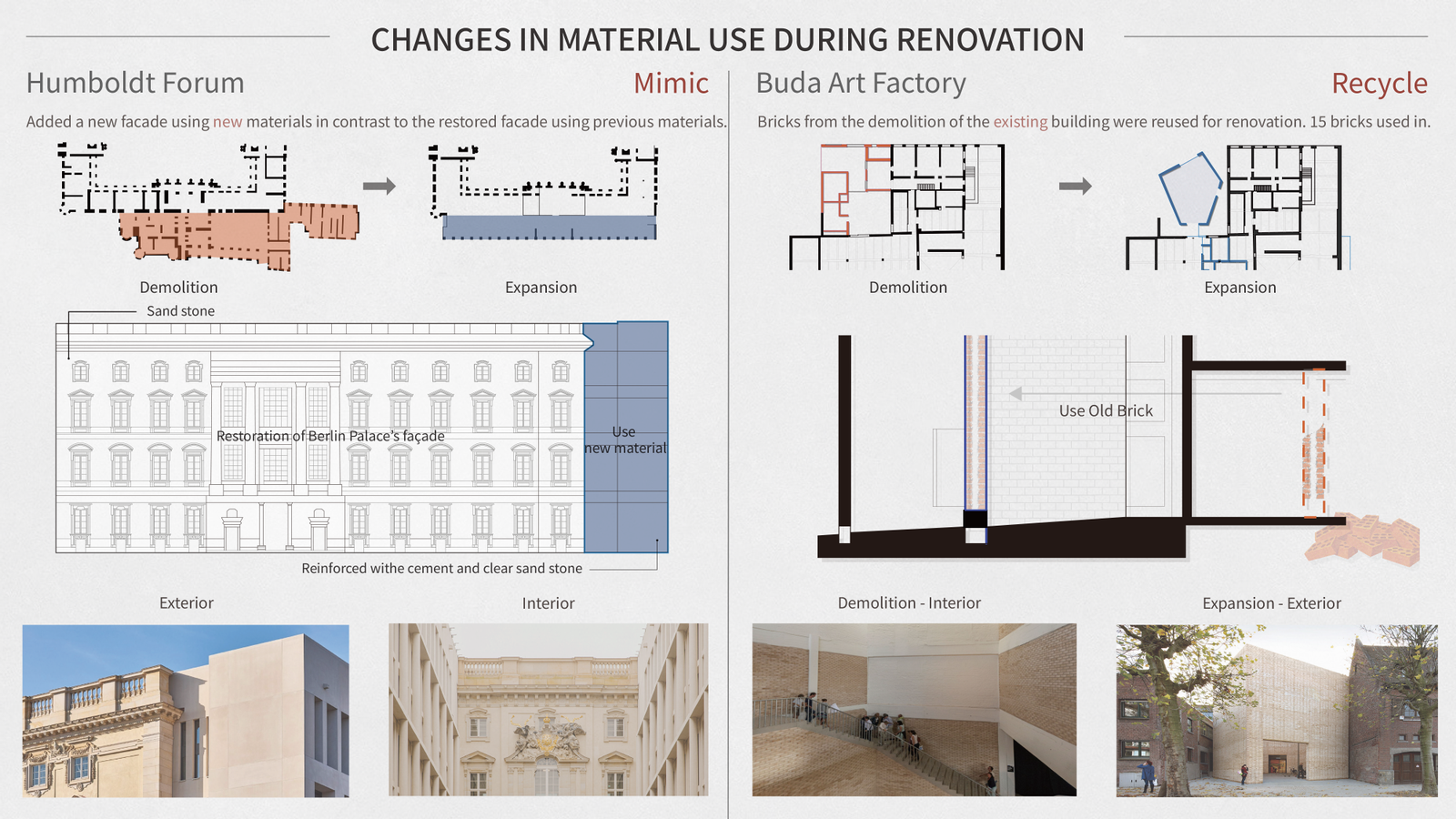 CHANGES IN MATERIAL USE DURING RENOVATION

Humboldt Forum

Mimic

Added a new facade using new materials in contrast to the restored facade using previous materials.

Demolition

Expansion

Sand stone

Restoration of Berlin Palace's façade

Use new material

Reinforced withe cement and clear sand stone

Exterior

Interior

Buda Art Factory

Recycle

Bricks from the demolition of the existing building were reused for renovation. 15 bricks used in.

Demolition

Expansion

Use Old Brick

Demolition - Interior

Expansion - Exterior